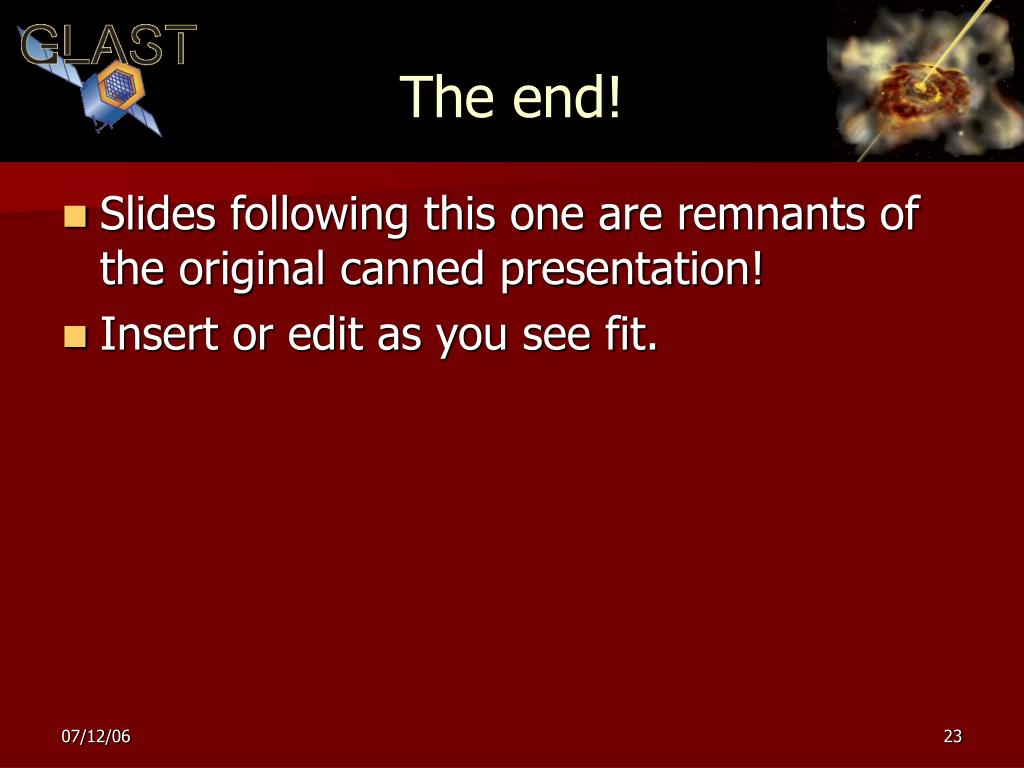 GLAST

The end!

- Slides following this one are remnants of the original canned presentation!
- Insert or edit as you see fit.

07/12/06

23